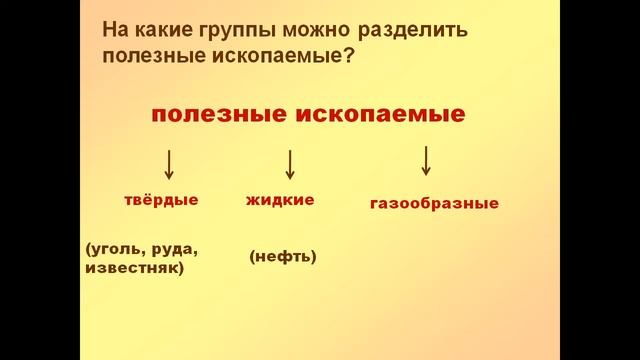 На какие группы можно разделить полезные ископаемые?

полезные ископаемые

твёрдые

жидкие

газообразные

(уголь, руда, известняк)

(нефть)